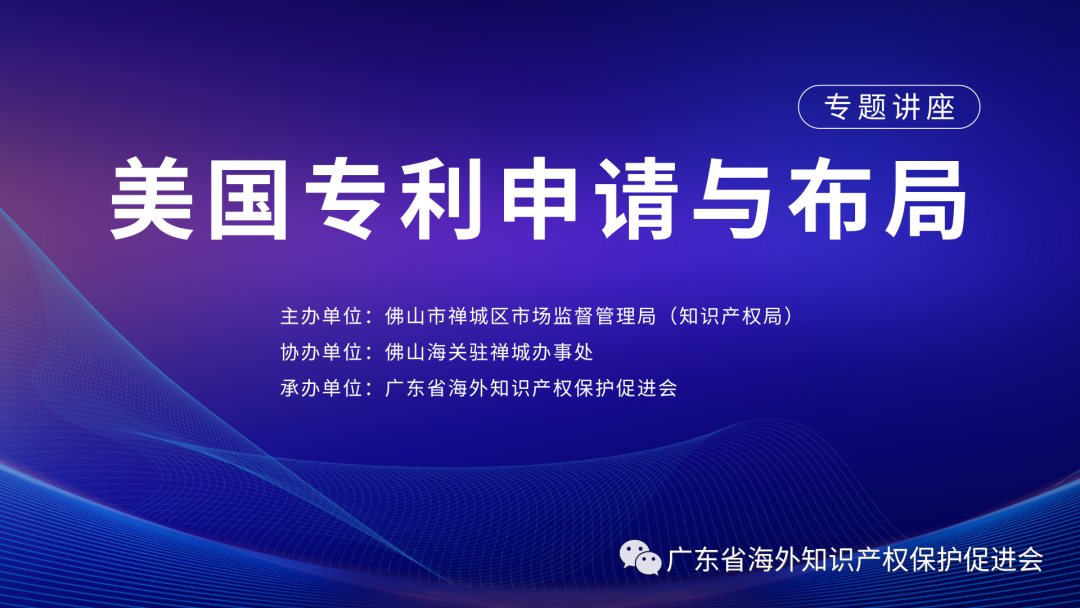 专题讲座

美国专利申请与布局

主办单位：佛山市禅城区市场监督管理局（知识产权局）
协办单位：佛山海关驻禅城办事处
承办单位：广东省海外知识产权保护促进会

广东省海外知识产权保护促进会